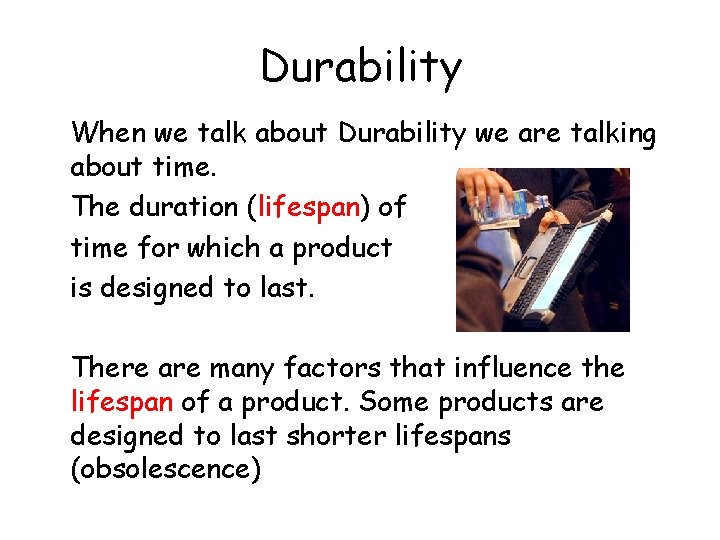 Durability

When we talk about Durability we are talking about time.

The duration (lifespan) of time for which a product is designed to last.

There are many factors that influence the lifespan of a product. Some products are designed to last shorter lifespans (obsolescence)